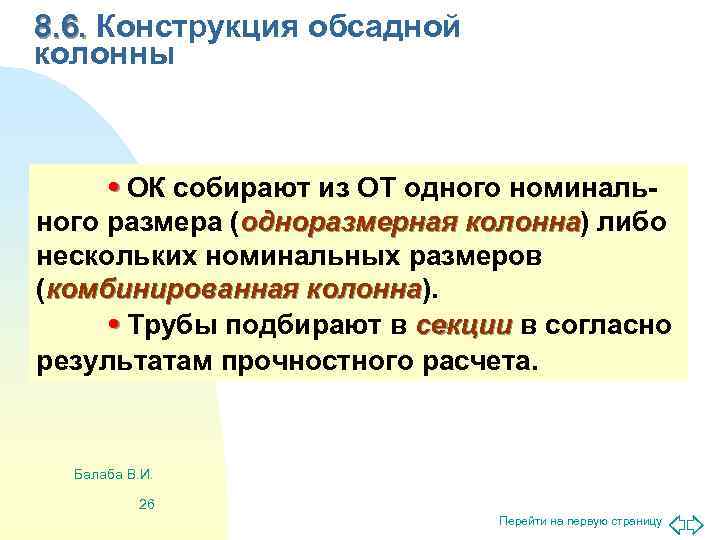 8.6. Конструкция обсадной колонны

• ОК собирают из ОТ одного номинального размера (одноразмерная колонна) либо нескольких номинальных размеров (комбинированная колонна).

• Трубы подбирают в секции в согласно результатам прочностного расчета.

Балаба В.И.

26

Перейти на первую страницу